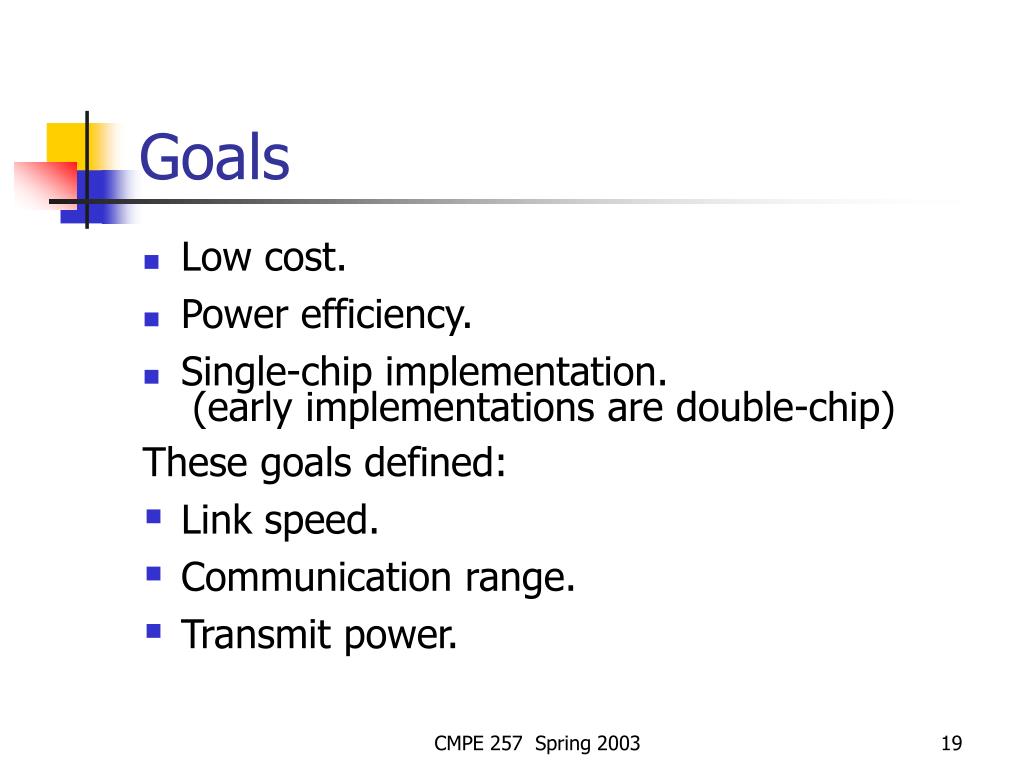 Goals

- Low cost.
- Power efficiency.
- Single-chip implementation.
 (early implementations are double-chip)

These goals defined:

- Link speed.
- Communication range.
- Transmit power.

CMPE 257 Spring 2003

19